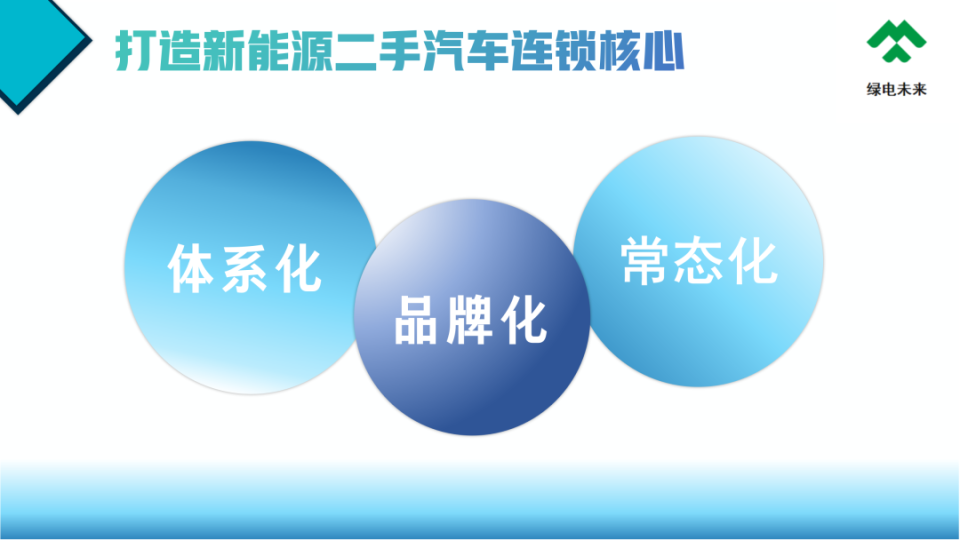 打造新能源二手汽车连锁核心

绿电未来

体系化

品牌化

常态化